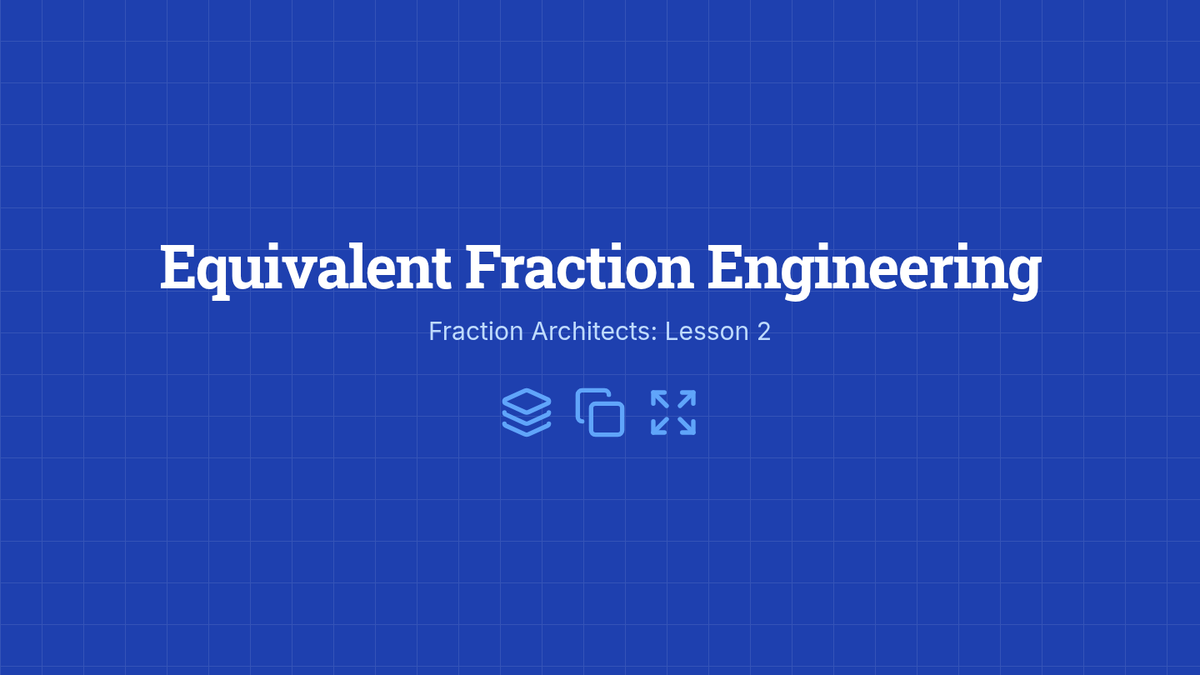 Equivalent Fraction Engineering

Fraction Architects: Lesson 2